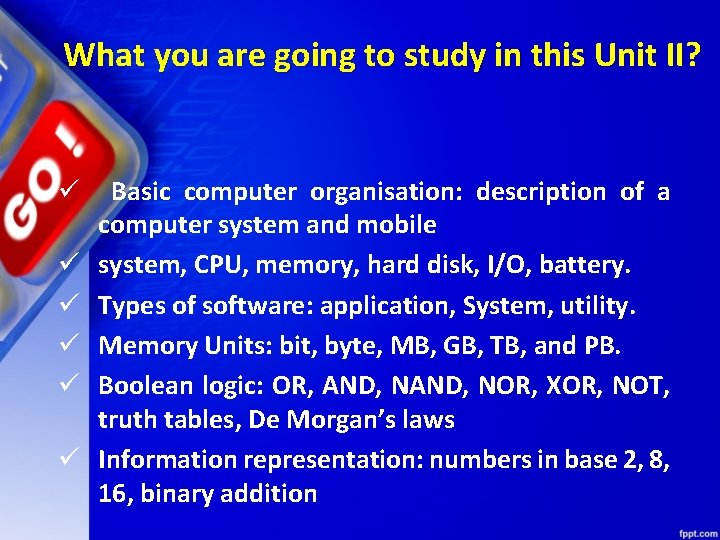 What you are going to study in this Unit II?

GO!

✓ Basic computer organisation: description of a computer system and mobile

✓ system, CPU, memory, hard disk, I/O, battery.

✓ Types of software: application, System, utility.

✓ Memory Units: bit, byte, MB, GB, TB, and PB.

✓ Boolean logic: OR, AND, NAND, NOR, XOR, NOT, truth tables, De Morgan's laws

✓ Information representation: numbers in base 2, 8, 16, binary addition

fppt.com